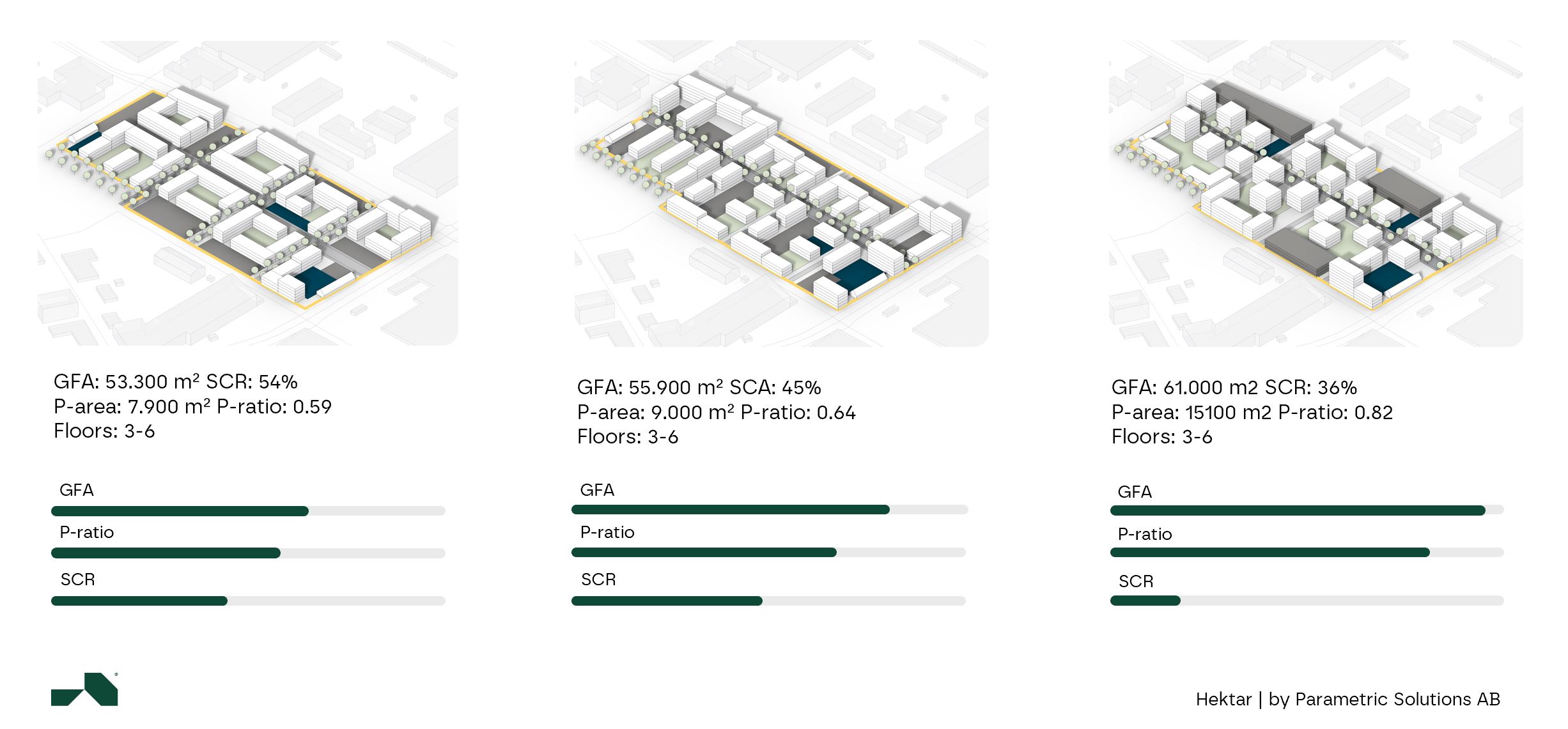 GFA: 53.300 m² SCR: 54%
P-area: 7.900 m² P-ratio: 0.59
Floors: 3-6

GFA

P-ratio

SCR

GFA: 55.900 m² SCA: 45%
P-area: 9.000 m² P-ratio: 0.64
Floors: 3-6

GFA

P-ratio

SCR

GFA: 61.000 m2 SCR: 36%
P-area: 15100 m2 P-ratio: 0.82
Floors: 3-6

GFA

P-ratio

SCR

Hektar | by Parametric Solutions AB